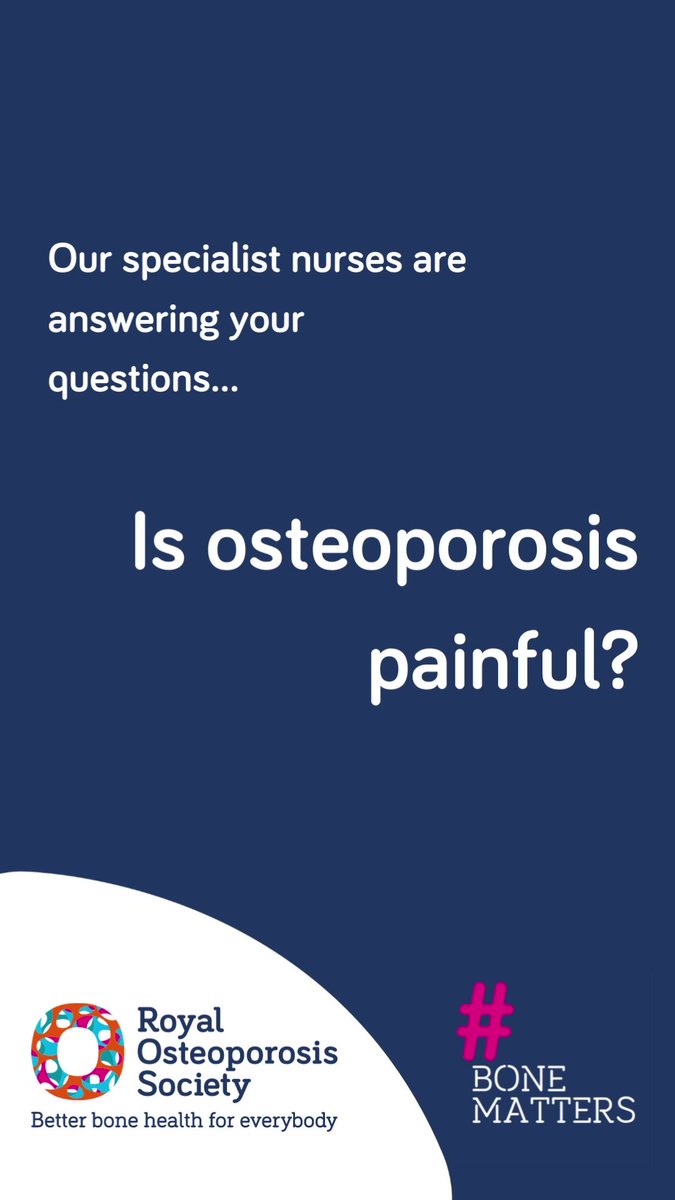 Our specialist nurses are answering your questions...

Is osteoporosis painful?

Royal Osteoporosis Society
Better bone health for everybody

#
BONE
MATTERS